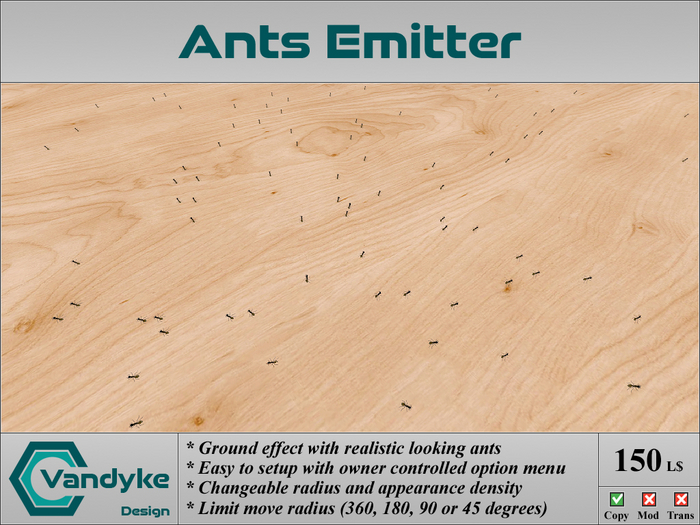 Ants Emitter

Vandyke
Design

* Ground effect with realistic looking ants
* Easy to setup with owner controlled option menu
* Changeable radius and appearance density
* Limit move radius (360, 180, 90 or 45 degrees)

150 L$

Copy Mod Trans